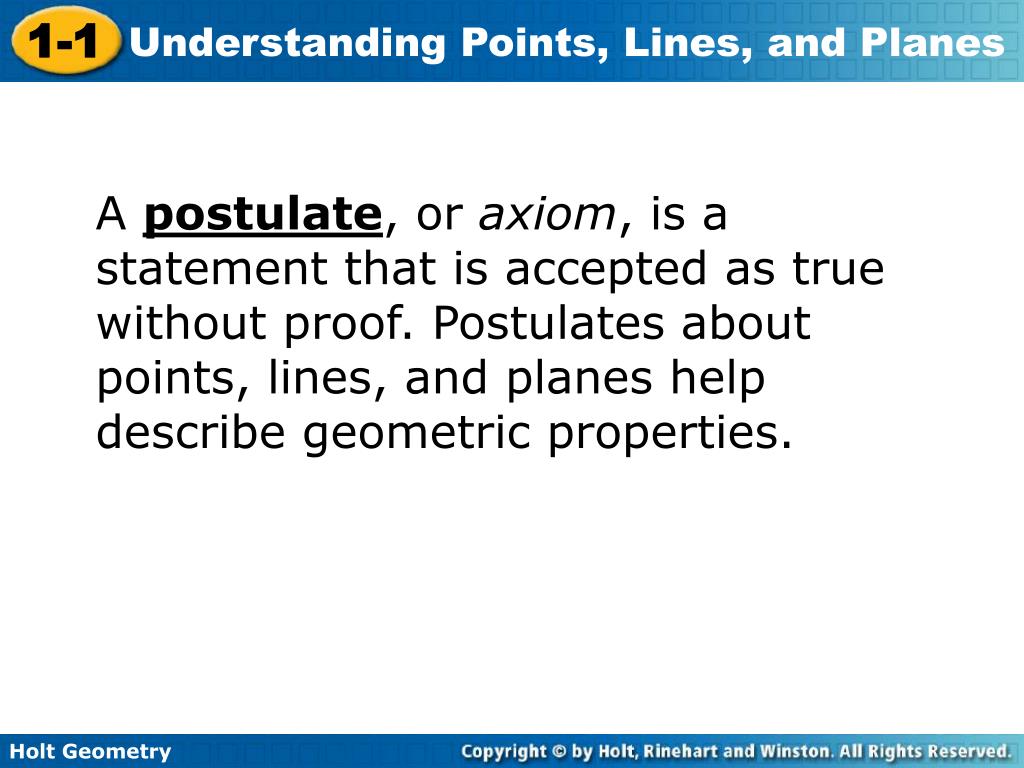 1-1 Understanding Points, Lines, and Planes

A postulate, or axiom, is a statement that is accepted as true without proof. Postulates about points, lines, and planes help describe geometric properties.

Holt Geometry

Copyright © by Holt, Rinehart and Winston. All Rights Reserved.